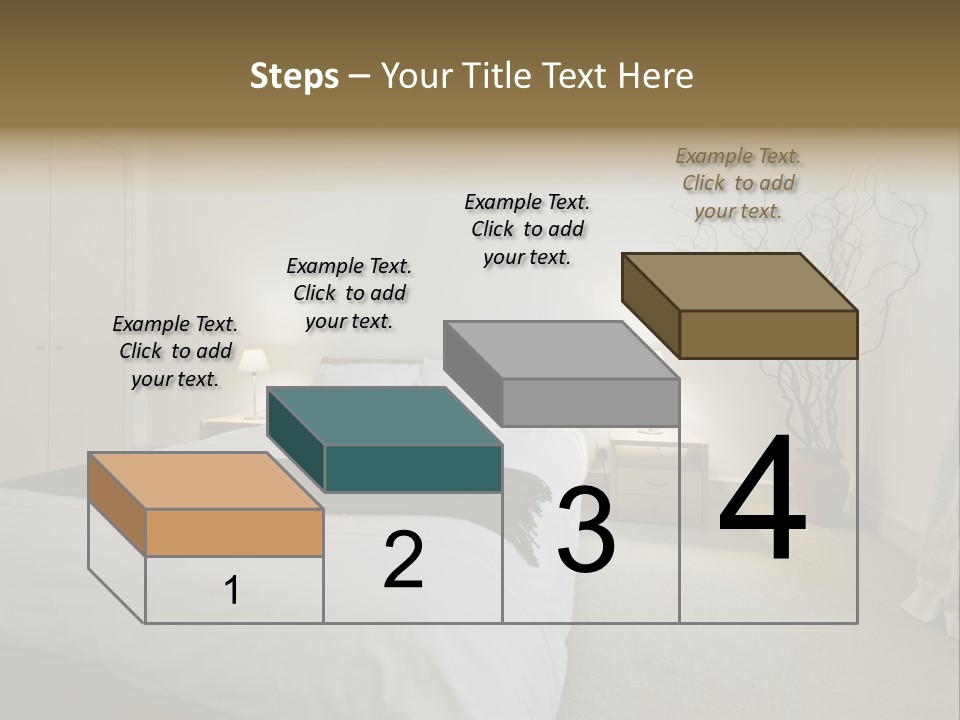 Steps – Your Title Text Here

Example Text. Click to add your text.

Example Text. Click to add your text.

Example Text. Click to add your text.

Example Text. Click to add your text.

1

2

3

4